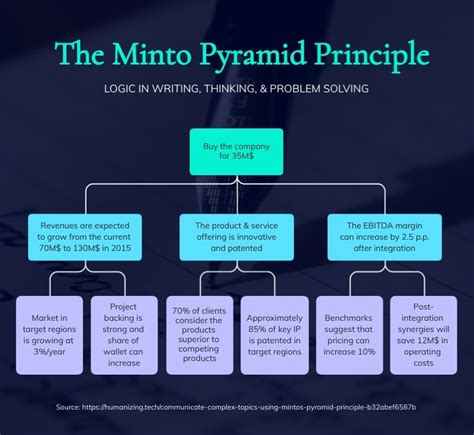 The Minto Pyramid Principle

LOGIC IN WRITING, THINKING, & PROBLEM SOLVING

Buy the company for 35M$

Revenues are expected to grow from the current 70M$ to 130M$ in 2015

The product & service offering is innovative and patented

The EBITDA margin can increase by 2.5 p.p. after integration

Market in target regions is growing at 3%/year

Project backing is strong and share of wallet can increase

70% of clients consider the products superior to competing products

Approximately 85% of key IP is patented in target regions

Benchmarks suggest that pricing can increase 10%

Post-integration synergies will save 12M$ in operating costs

Source: https://humanizing.tech/communicate-complex-topics-using-mintos-pyramid-principle-b32abef6587b